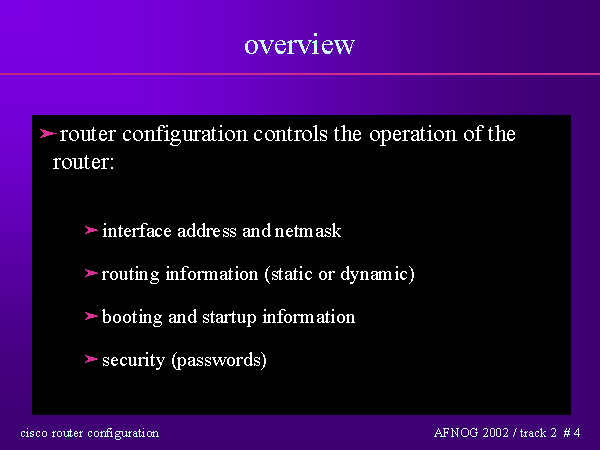 overview

➢ router configuration controls the operation of the router:

➢ interface address and netmask

➢ routing information (static or dynamic)

➢ booting and startup information

➢ security (passwords)

cisco router configuration

AFNOG 2002 / track 2 # 4